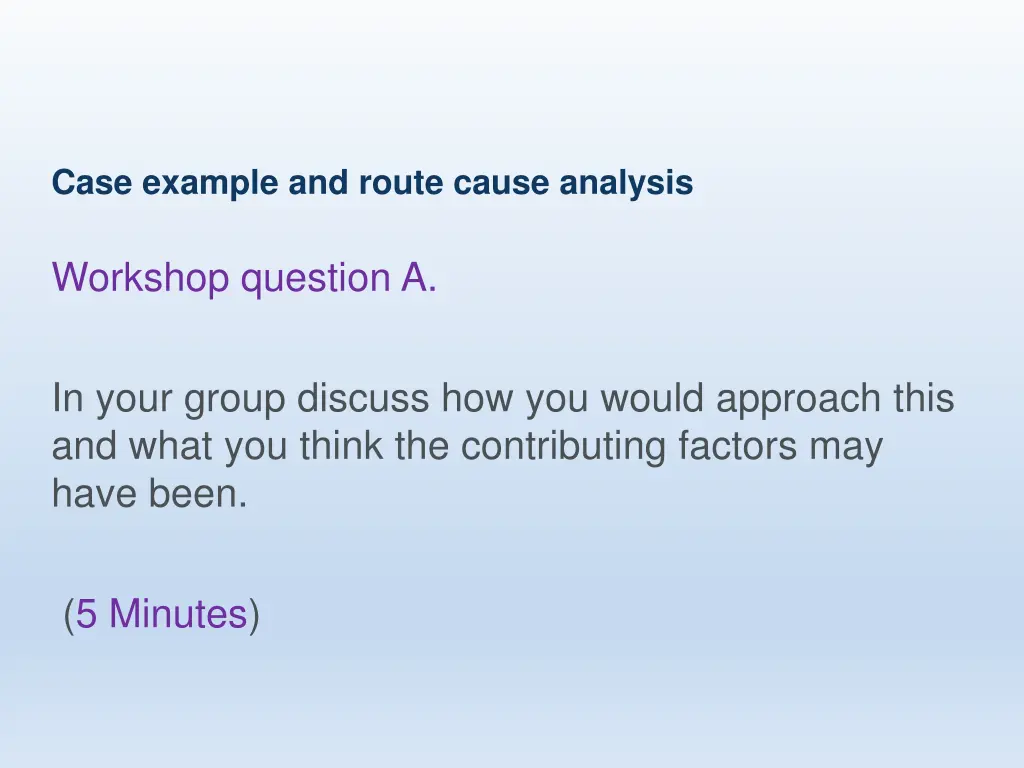 Case example and route cause analysis

Workshop question A.

In your group discuss how you would approach this and what you think the contributing factors may have been.

(5 Minutes)